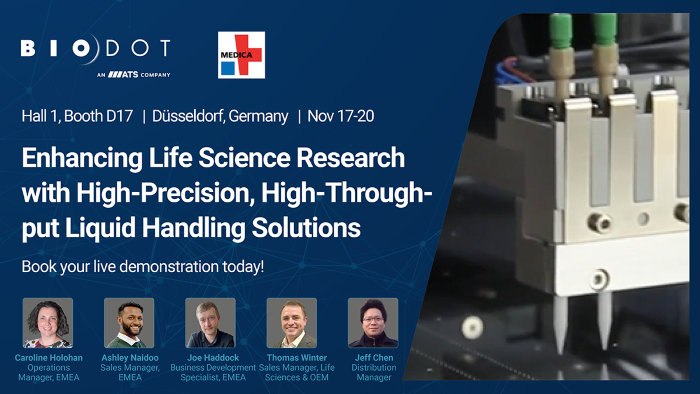 BIODOT
AN ATS COMPANY

MEDICA

Hall 1, Booth D17 | Düsseldorf, Germany | Nov 17-20

Enhancing Life Science Research with High-Precision, High-Throughput Liquid Handling Solutions

Book your live demonstration today!

Caroline Holohan
Operations Manager, EMEA

Ashley Naidoo
Sales Manager, EMEA

Joe Haddock
Business Development Specialist, EMEA

Thomas Winter
Sales Manager, Life Sciences & OEM

Jeff Chen
Distribution Manager